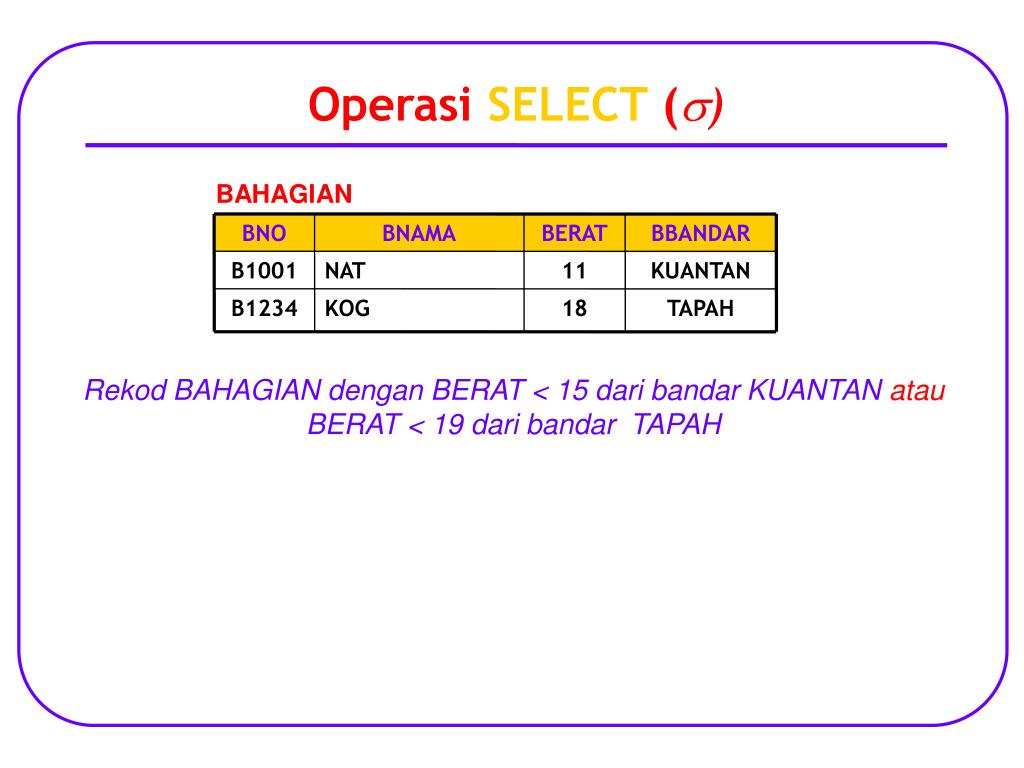 Operasi SELECT ($\sigma$)

BAHAGIAN

| BNO | BNAMA | BERAT | BBANDAR |
|---|---|---|---|
| B1001 | NAT | 11 | KUANTAN |
| B1234 | KOG | 18 | TAPAH |

Rekod BAHAGIAN dengan BERAT < 15 dari bandar KUANTAN atau BERAT < 19 dari bandar TAPAH